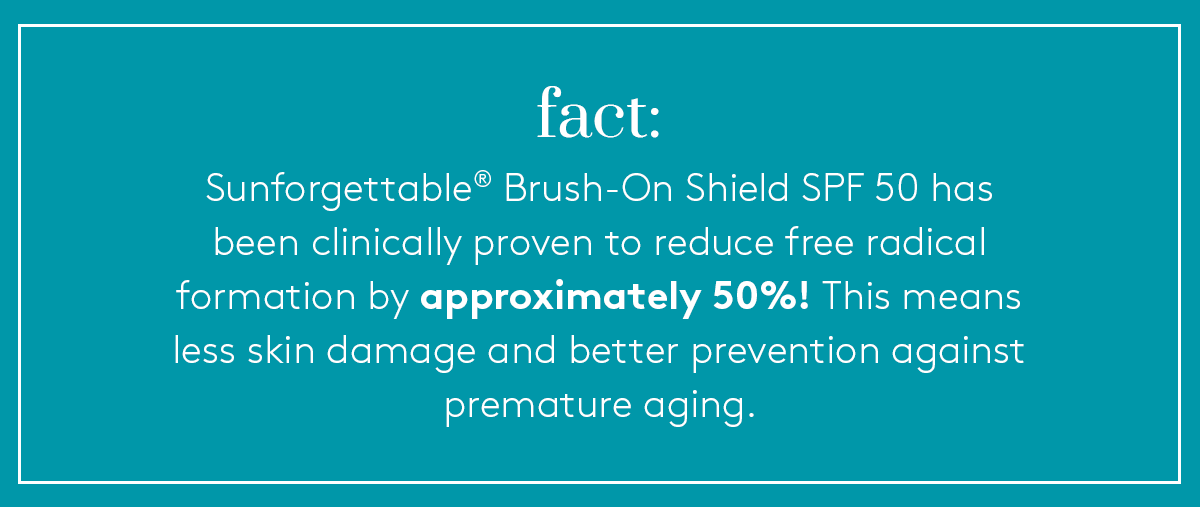 fact:

Sunforgettable® Brush-On Shield SPF 50 has been clinically proven to reduce free radical formation by approximately 50%! This means less skin damage and better prevention against premature aging.